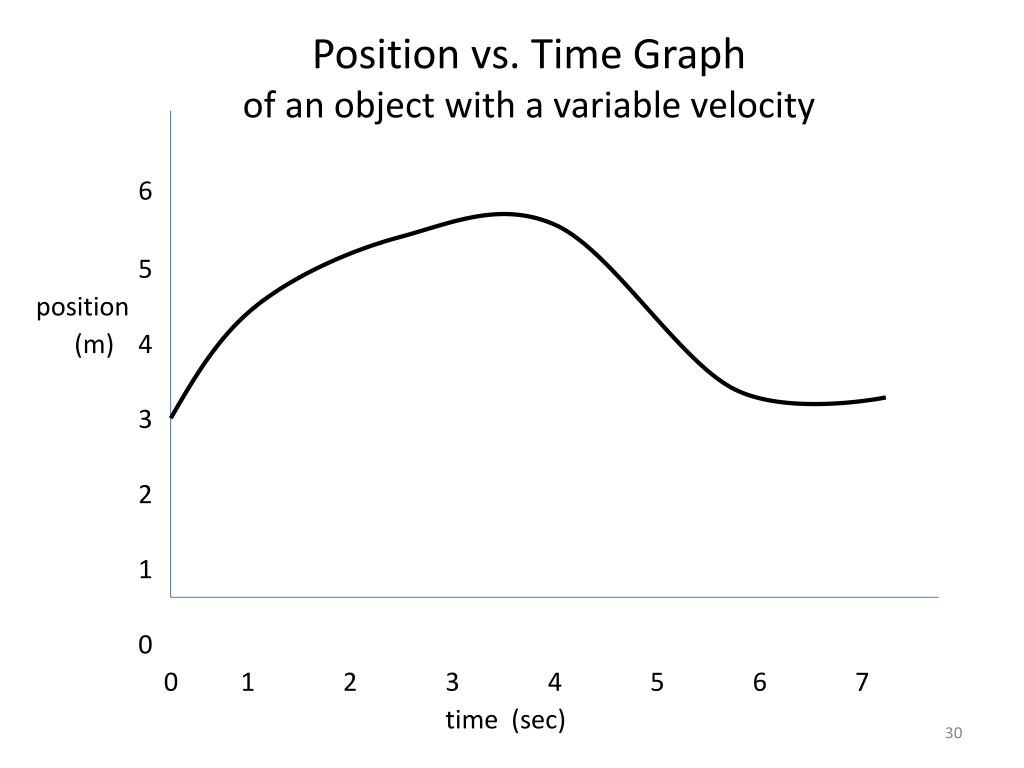 Position vs. Time Graph
of an object with a variable velocity

6
5
position (m)
4
3
2
1
0
0 1 2 3 4 5 6 7
time (sec)

30